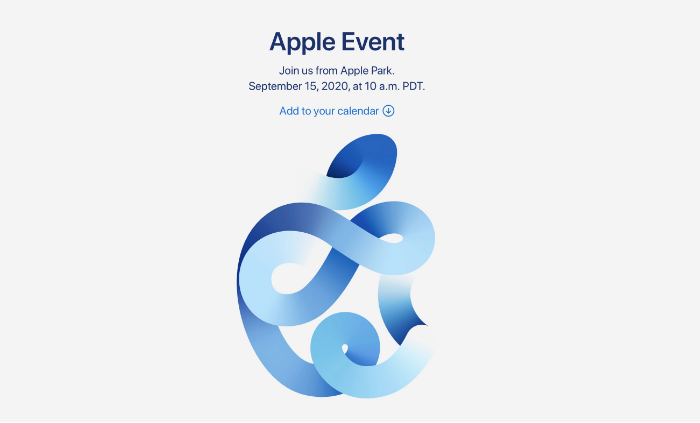 Apple Event

Join us from Apple Park.
September 15, 2020, at 10 a.m. PDT.

Add to your calendar